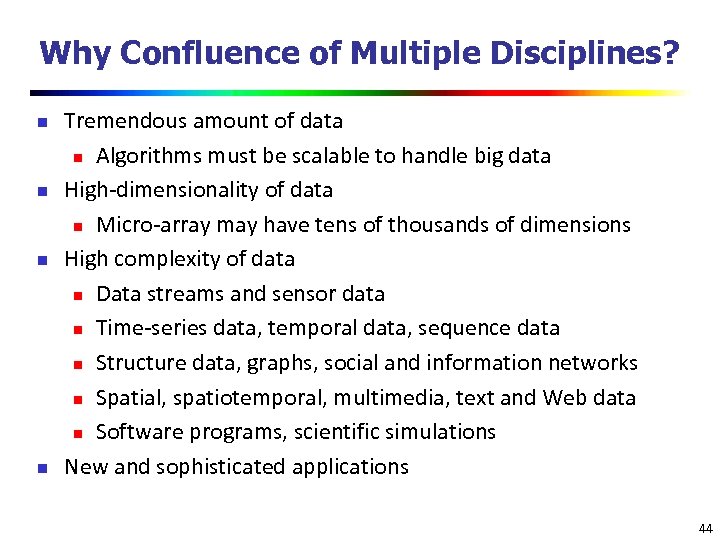 Why Confluence of Multiple Disciplines?

- Tremendous amount of data
  - Algorithms must be scalable to handle big data
- High-dimensionality of data
  - Micro-array may have tens of thousands of dimensions
- High complexity of data
  - Data streams and sensor data
  - Time-series data, temporal data, sequence data
  - Structure data, graphs, social and information networks
  - Spatial, spatiotemporal, multimedia, text and Web data
  - Software programs, scientific simulations
- New and sophisticated applications

44